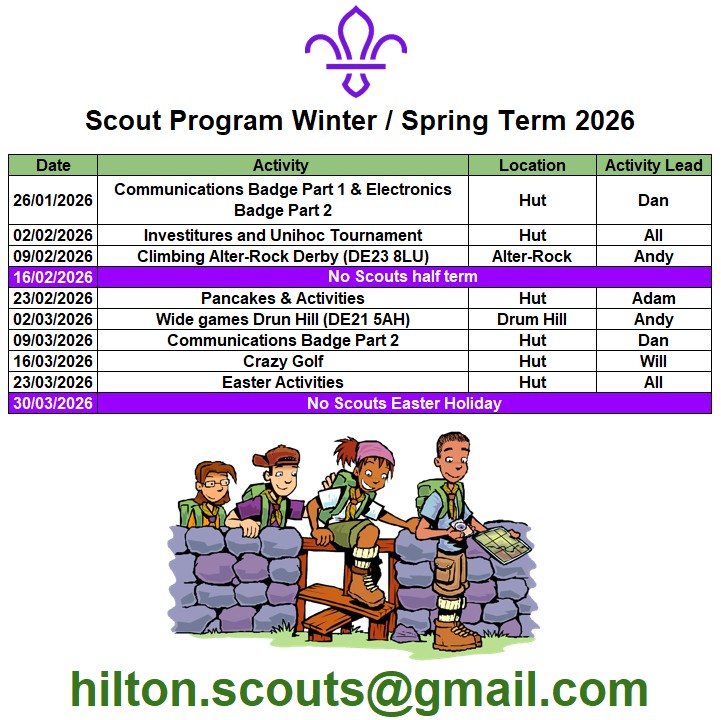 Scout Program Winter / Spring Term 2026

| Date | Activity | Location | Activity Lead |
|---|---|---|---|
| 26/01/2026 | Communications Badge Part 1 & Electronics Badge Part 2 | Hut | Dan |
| 02/02/2026 | Investitures and Unihoc Tournament | Hut | All |
| 09/02/2026 | Climbing Alter-Rock Derby (DE23 8LU) | Alter-Rock | Andy |
| 16/02/2026 | No Scouts half term | | |
| 23/02/2026 | Pancakes & Activities | Hut | Adam |
| 02/03/2026 | Wide games Drun Hill (DE21 5AH) | Drum Hill | Andy |
| 09/03/2026 | Communications Badge Part 2 | Hut | Dan |
| 16/03/2026 | Crazy Golf | Hut | Will |
| 23/03/2026 | Easter Activities | Hut | All |
| 30/03/2026 | No Scouts Easter Holiday | | |

hilton.scouts@gmail.com